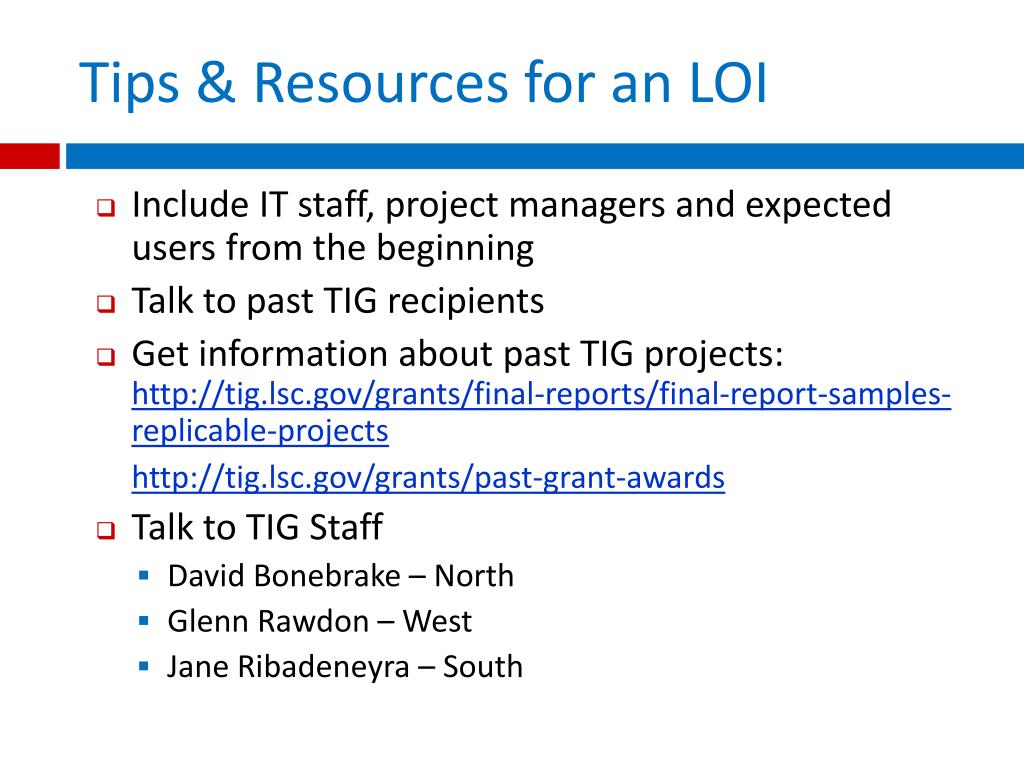 Tips & Resources for an LOI

Include IT staff, project managers and expected users from the beginning

Talk to past TIG recipients

Get information about past TIG projects: http://tig.lsc.gov/grants/final-reports/final-report-samples-replicable-projects

http://tig.lsc.gov/grants/past-grant-awards

Talk to TIG Staff

David Bonebrake – North

Glenn Rawdon – West

Jane Ribadeneyra – South